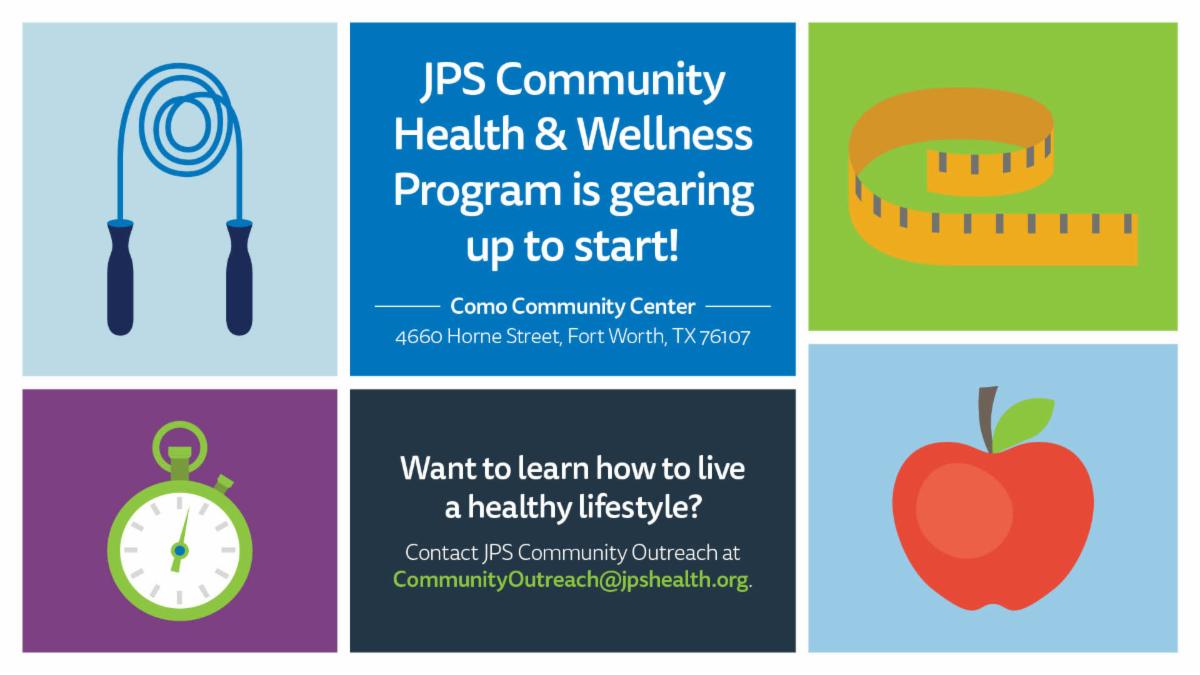 JPS Community Health & Wellness Program is gearing up to start!

Como Community Center
4660 Horne Street, Fort Worth, TX 76107

Want to learn how to live a healthy lifestyle?

Contact JPS Community Outreach at CommunityOutreach@jpshealth.org.